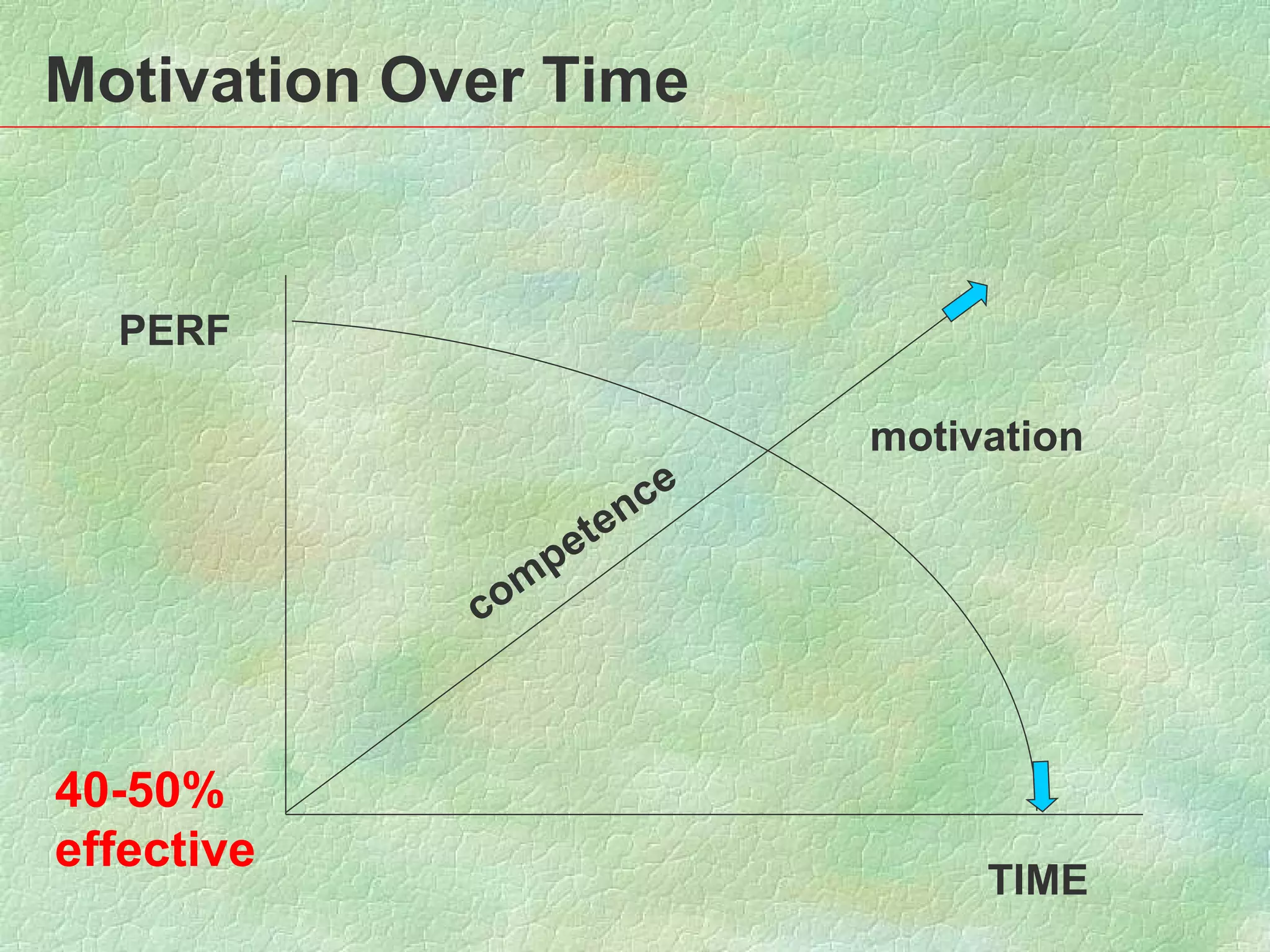 Motivation Over Time

PERF

motivation

competence

40-50% effective

TIME